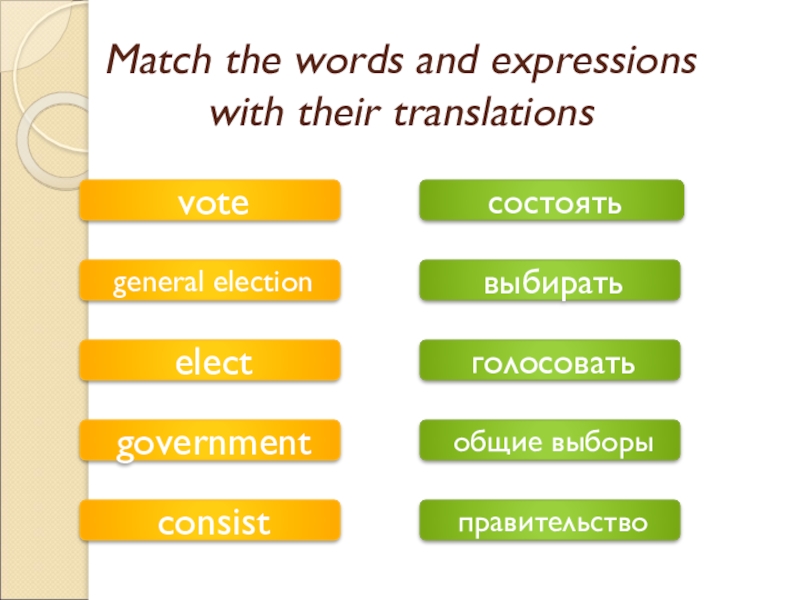 Match the words and expressions with their translations

vote

general election

elect

government

consist

состоять

выбирать

голосовать

общие выборы

правительство